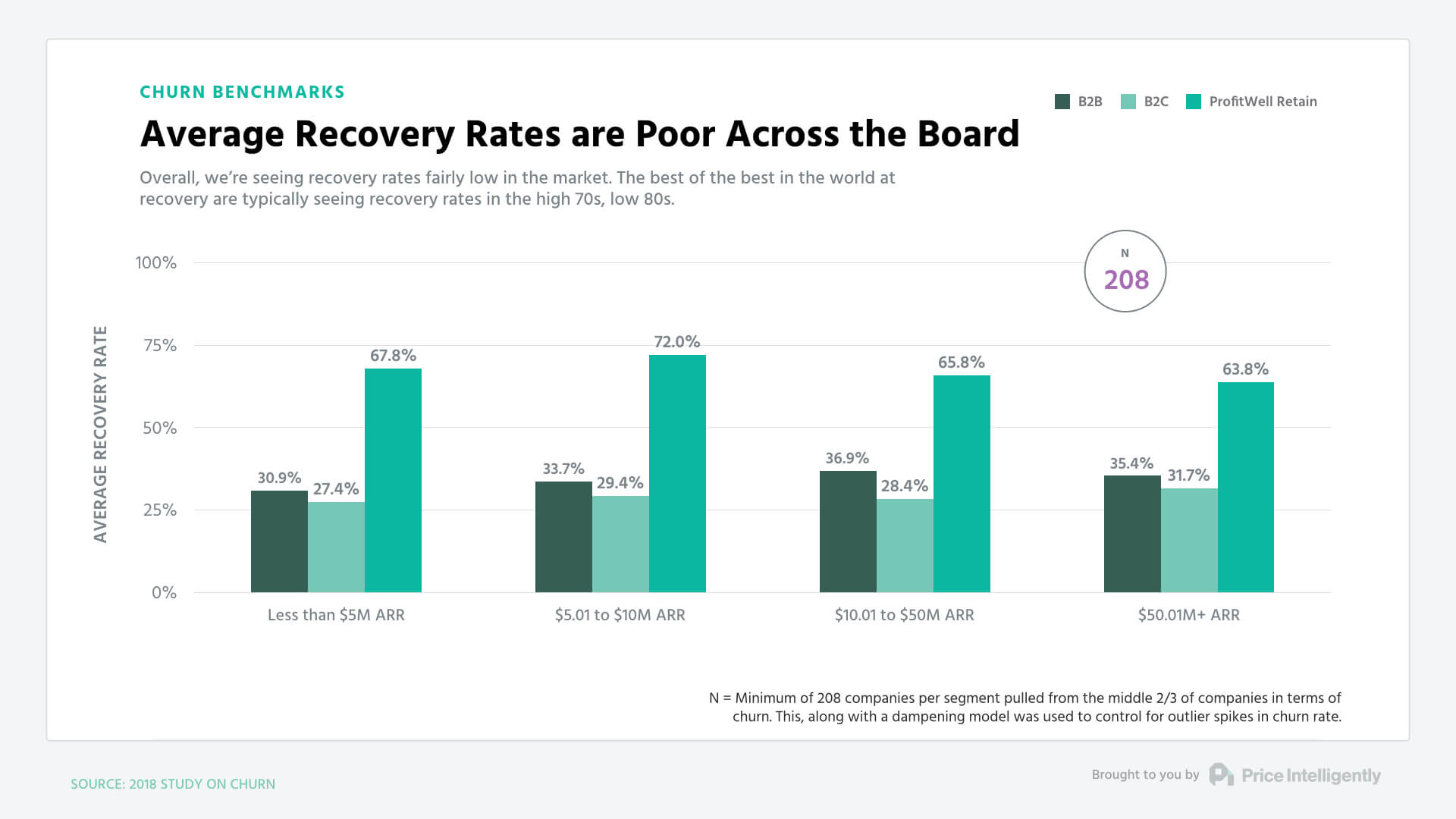 CHURN BENCHMARKS

Average Recovery Rates are Poor Across the Board

B2B B2C ProfitWell Retain

Overall, we're seeing recovery rates fairly low in the market. The best of the best in the world at recovery are typically seeing recovery rates in the high 70s, low 80s.

N
208

AVERAGE RECOVERY RATE

100%
75%
50%
25%
0%

30.9% 27.4% 67.8%
33.7% 29.4% 72.0%
36.9% 28.4% 65.8%
35.4% 31.7% 63.8%

Less than \$5M ARR
\$5.01 to \$10M ARR
\$10.01 to \$50M ARR
\$50.01M+ ARR

N = Minimum of 208 companies per segment pulled from the middle 2/3 of companies in terms of churn. This, along with a dampening model was used to control for outlier spikes in churn rate.

SOURCE: 2018 STUDY ON CHURN

Brought to you by Price Intelligently